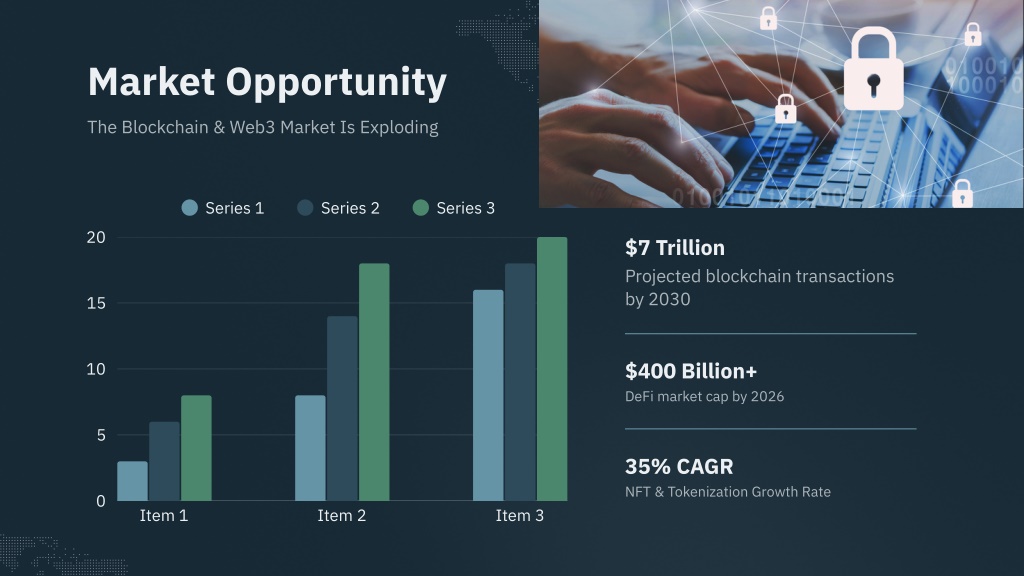 Market Opportunity

The Blockchain & Web3 Market Is Exploding

Series 1 Series 2 Series 3

20
15
10
5
0

Item 1 Item 2 Item 3

$7 Trillion

Projected blockchain transactions by 2030

$400 Billion+

DeFi market cap by 2026

35% CAGR

NFT & Tokenization Growth Rate